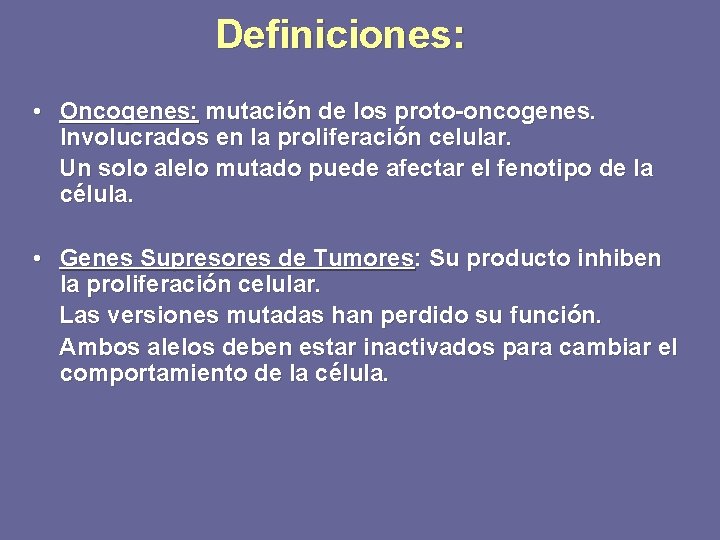 Definiciones:

• Oncogenes: mutación de los proto-oncogenes. Involucrados en la proliferación celular.
Un solo alelo mutado puede afectar el fenotipo de la célula.

• Genes Supresores de Tumores: Su producto inhiben la proliferación celular.
Las versiones mutadas han perdido su función.
Ambos alelos deben estar inactivados para cambiar el comportamiento de la célula.